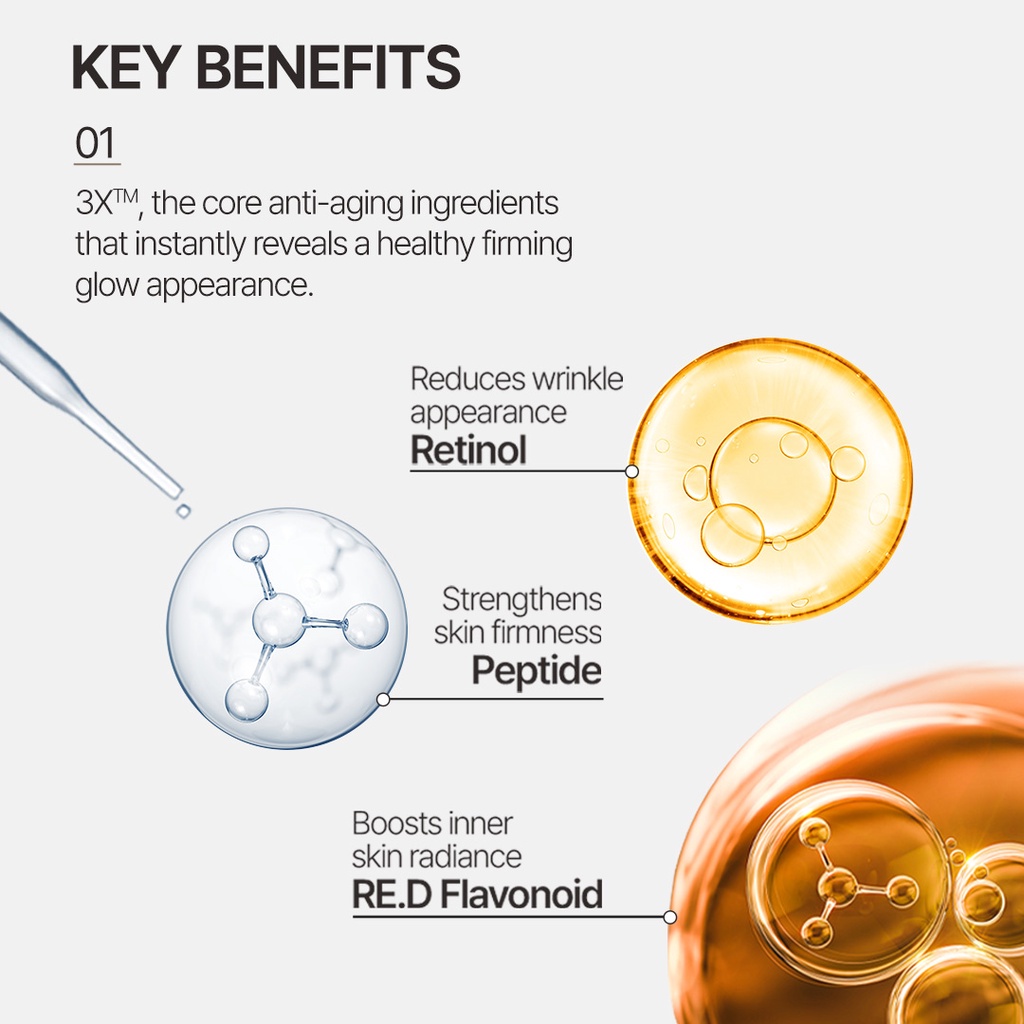 KEY BENEFITS

01

3X™, the core anti-aging ingredients that instantly reveals a healthy firming glow appearance.

Reduces wrinkle appearance
Retinol

Strengthens skin firmness
Peptide

Boosts inner skin radiance
RE.D Flavonoid